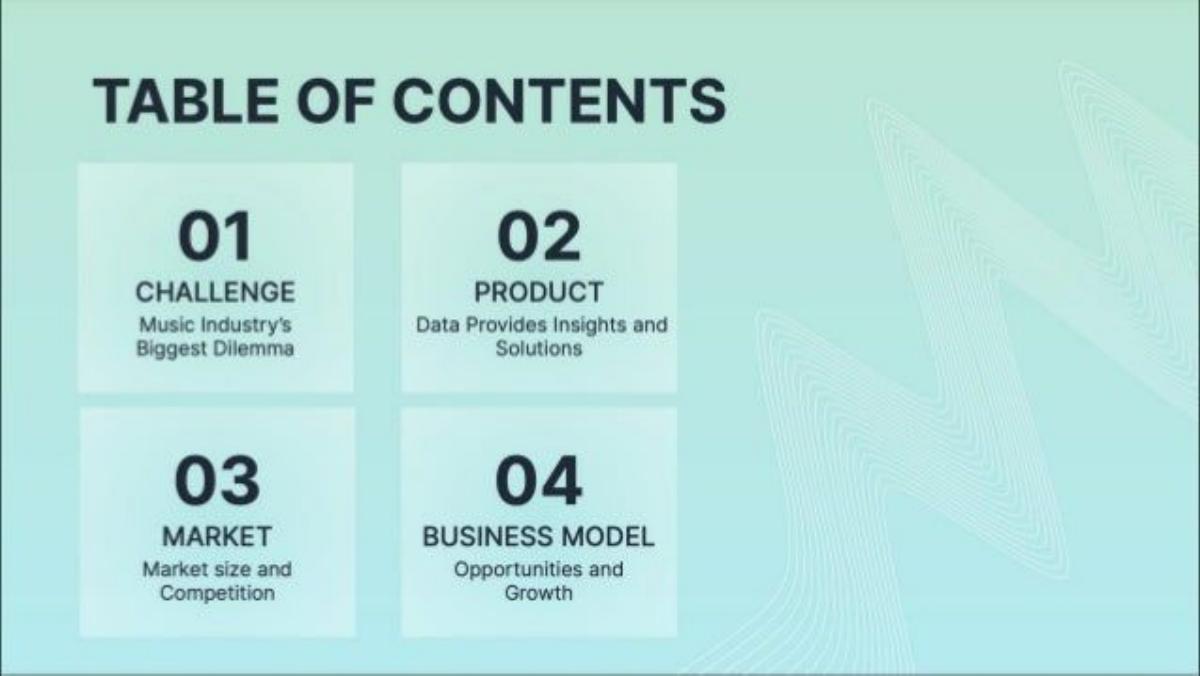 TABLE OF CONTENTS

01
CHALLENGE
Music Industry's Biggest Dilemma

02
PRODUCT
Data Provides Insights and Solutions

03
MARKET
Market size and Competition

04
BUSINESS MODEL
Opportunities and Growth